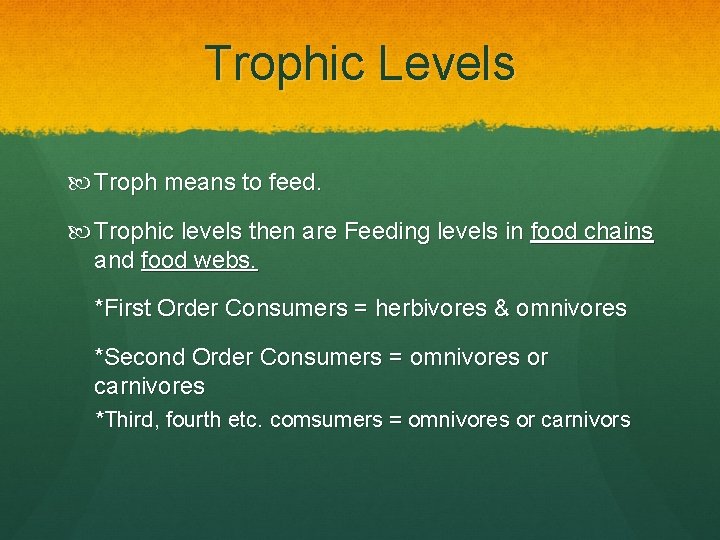 Trophic Levels

Troph means to feed.

Trophic levels then are Feeding levels in food chains and food webs.

*First Order Consumers = herbivores & omnivores

*Second Order Consumers = omnivores or carnivores

*Third, fourth etc. comsumers = omnivores or carnivors